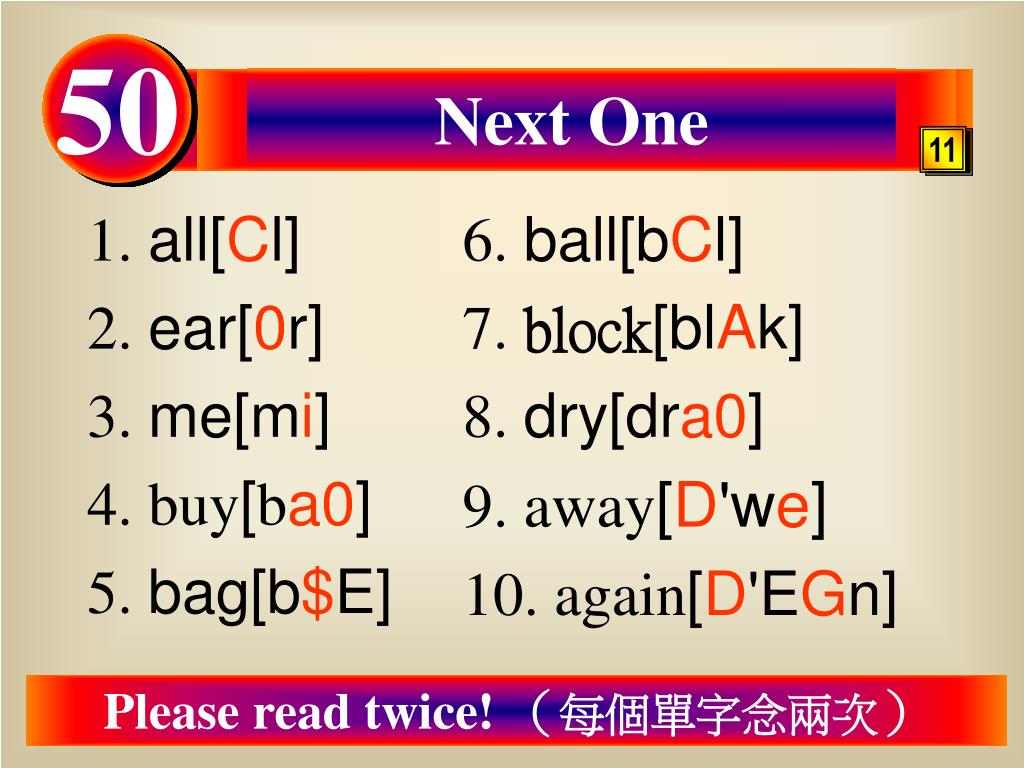 50

Next One

11

1. all[Cl]
2. ear[0r]
3. me[mi]
4. buy[ba0]
5. bag[b$E]

6. ball[bCl]
7. block[blAk]
8. dry[dra0]
9. away[D'we]
10. again[D'EGn]

Please read twice! （每個單字念兩次）